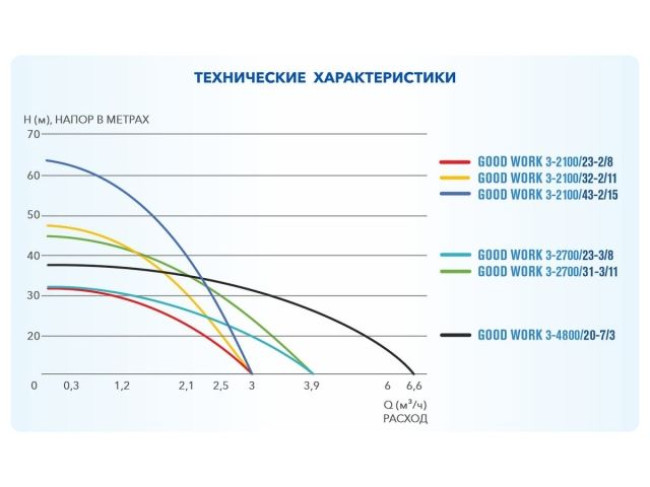 ТЕХНИЧЕСКИЕ ХАРАКТЕРИСТИКИ

H (м), НАПОР В МЕТРАХ

70
60
50
40
30
20

0 0,3 1,2 2,1 2,5 3 3,9 6 6,6

Q (м³/ч)
РАСХОД

GOOD WORK 3-2100/23-2/8
GOOD WORK 3-2100/32-2/11
GOOD WORK 3-2100/43-2/15

GOOD WORK 3-2700/23-3/8
GOOD WORK 3-2700/31-3/11

GOOD WORK 3-4800/20-7/3